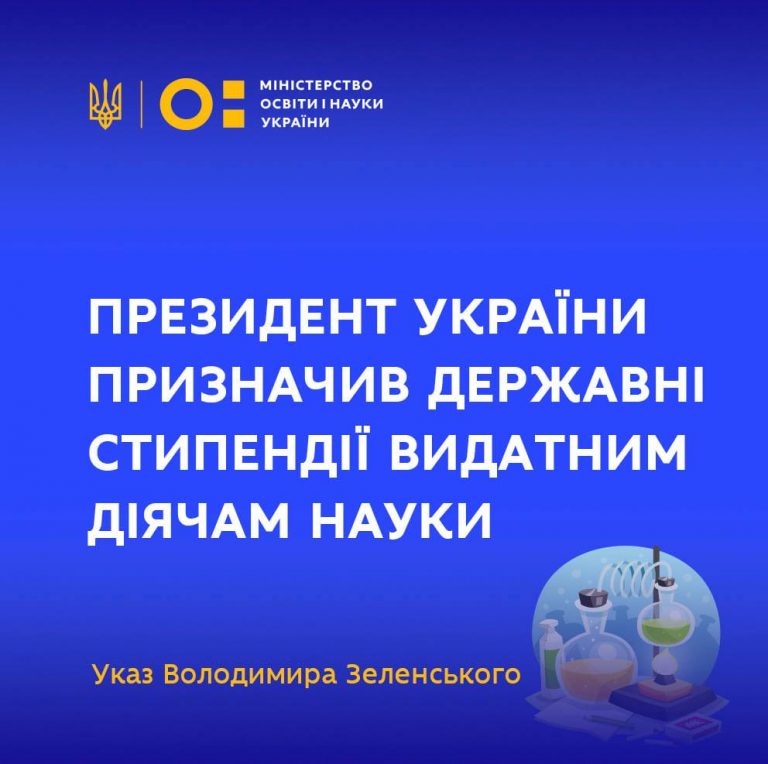 МІНІСТЕРСТВО ОСВІТИ І НАУКИ УКРАЇНИ

ПРЕЗИДЕНТ УКРАЇНИ ПРИЗНАЧИВ ДЕРЖАВНІ СТИПЕНДІЇ ВИДАТНИМ ДІЯЧАМ НАУКИ

Указ Володимира Зеленського